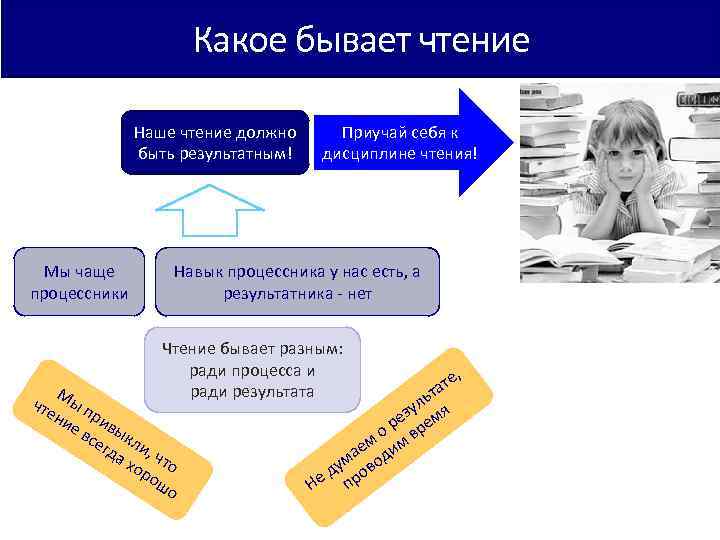 Какое бывает чтение

Наше чтение должно быть результатным!

Приучай себя к дисциплине чтения!

Мы чаще процессники

Навык процессника у нас есть, а результатника - нет

Чтение бывает разным: ради процесса и ради результата

Мы привыкли, что чтение всегда хорошо

Не думаем о результате, проводим время